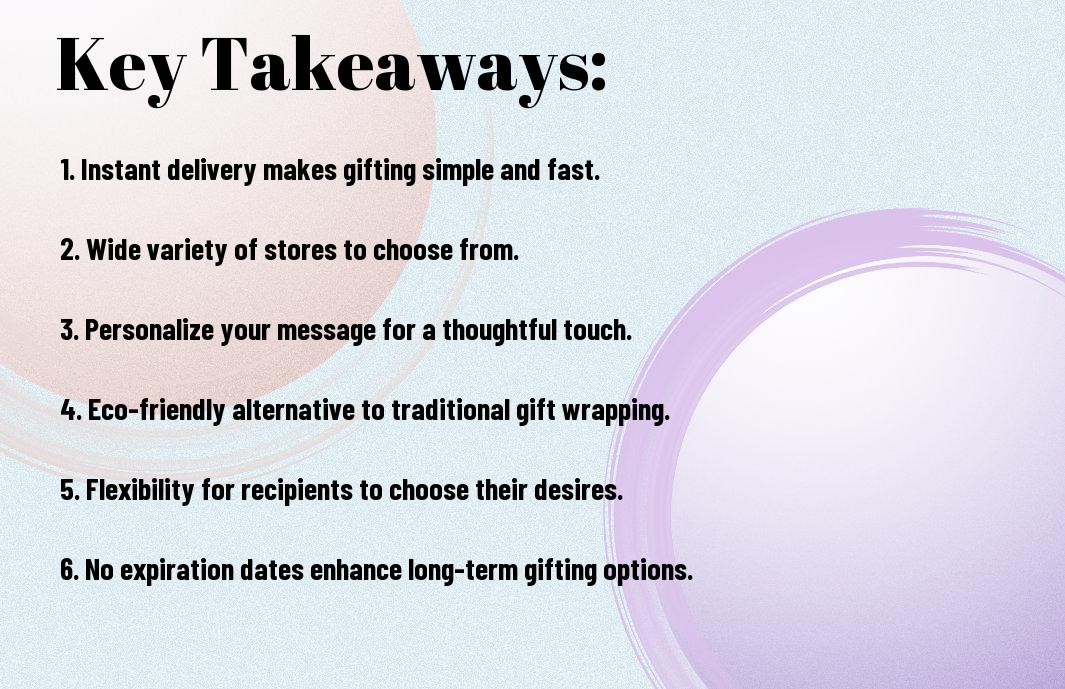 Key Takeaways:

1. Instant delivery makes gifting simple and fast.

2. Wide variety of stores to choose from.

3. Personalize your message for a thoughtful touch.

4. Eco-friendly alternative to traditional gift wrapping.

5. Flexibility for recipients to choose their desires.

6. No expiration dates enhance long-term gifting options.